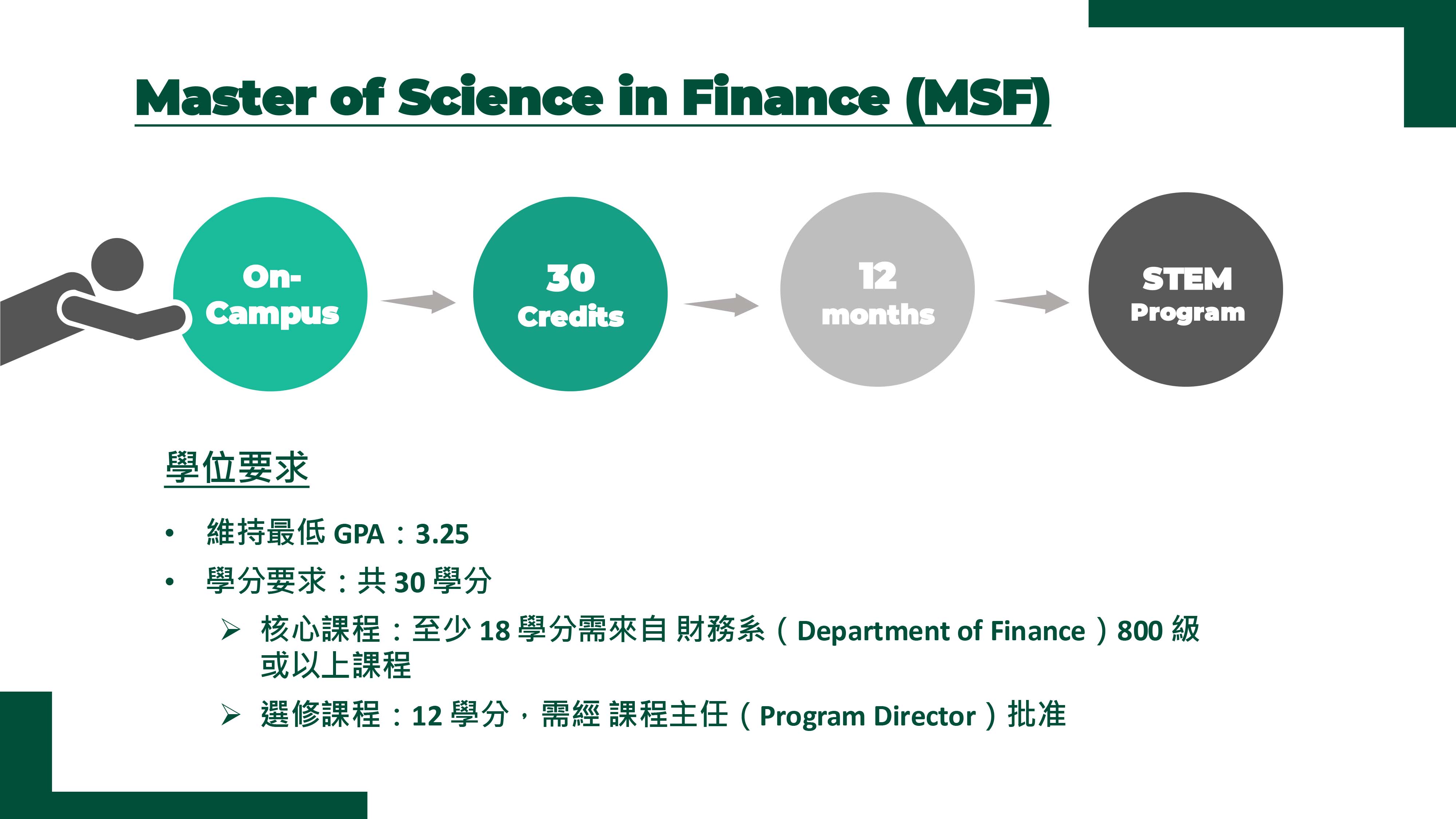 Master of Science in Finance (MSF)

On-Campus

30 Credits

12 months

STEM Program

學位要求

• 維持最低 GPA：3.25
• 學分要求：共 30 學分
➢ 核心課程：至少 18 學分需來自 財務系（Department of Finance）800 級或以上課程
➢ 選修課程：12 學分，需經 課程主任（Program Director）批准